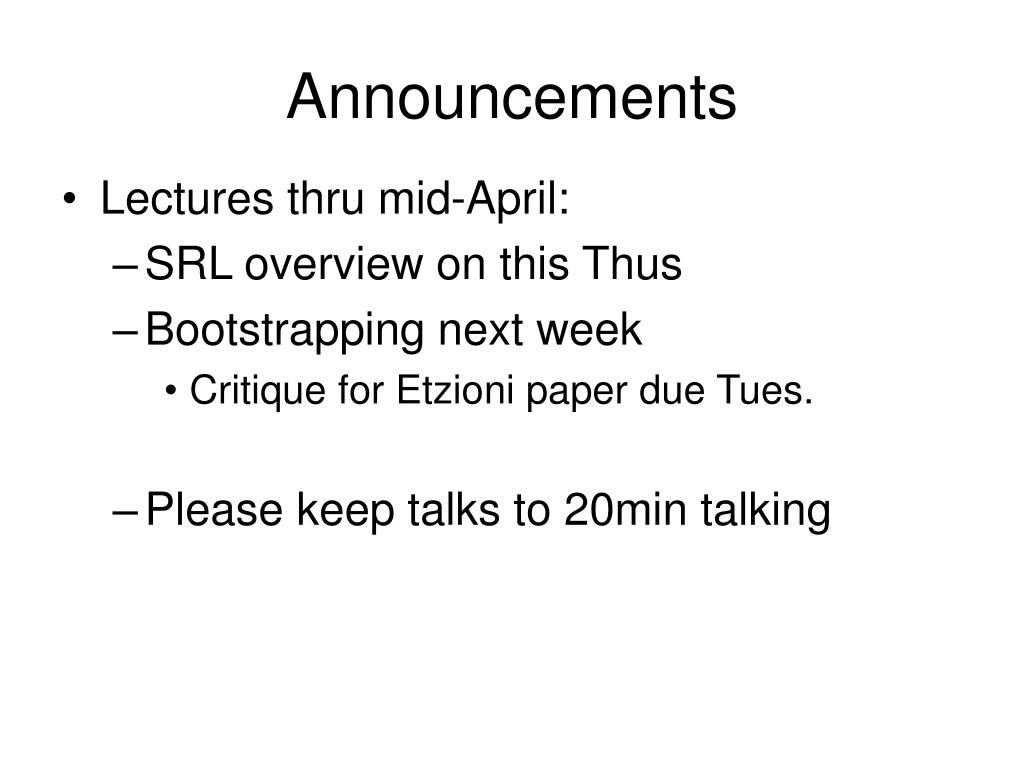 Announcements

• Lectures thru mid-April:
– SRL overview on this Thus
– Bootstrapping next week
• Critique for Etzioni paper due Tues.

– Please keep talks to 20min talking